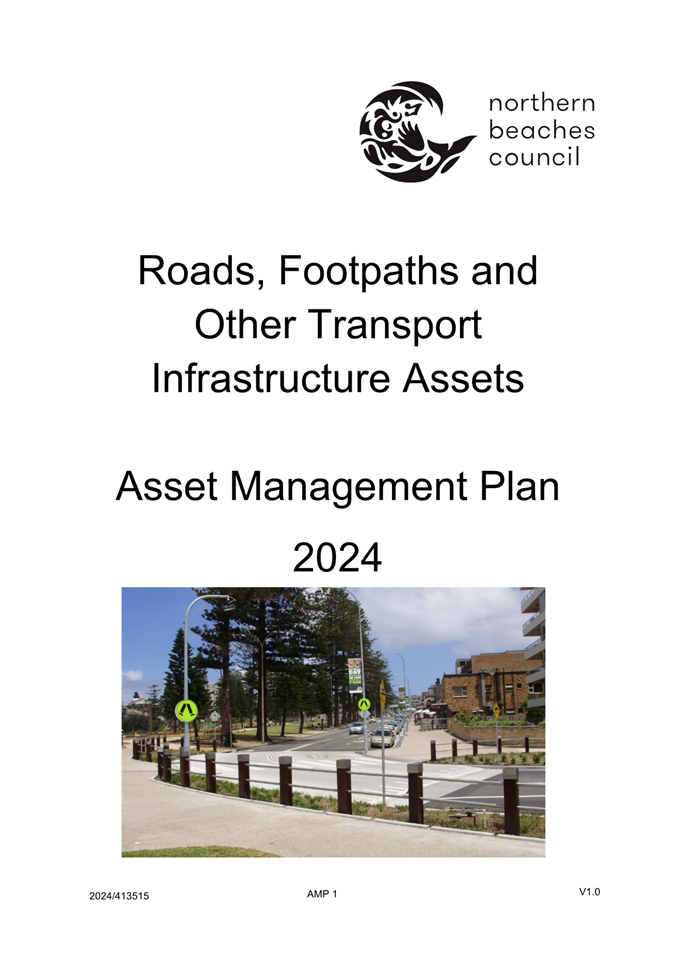 northern beaches council

Roads, Footpaths and Other Transport Infrastructure Assets

Asset Management Plan 2024

2024/413515

AMP 1

V1.0